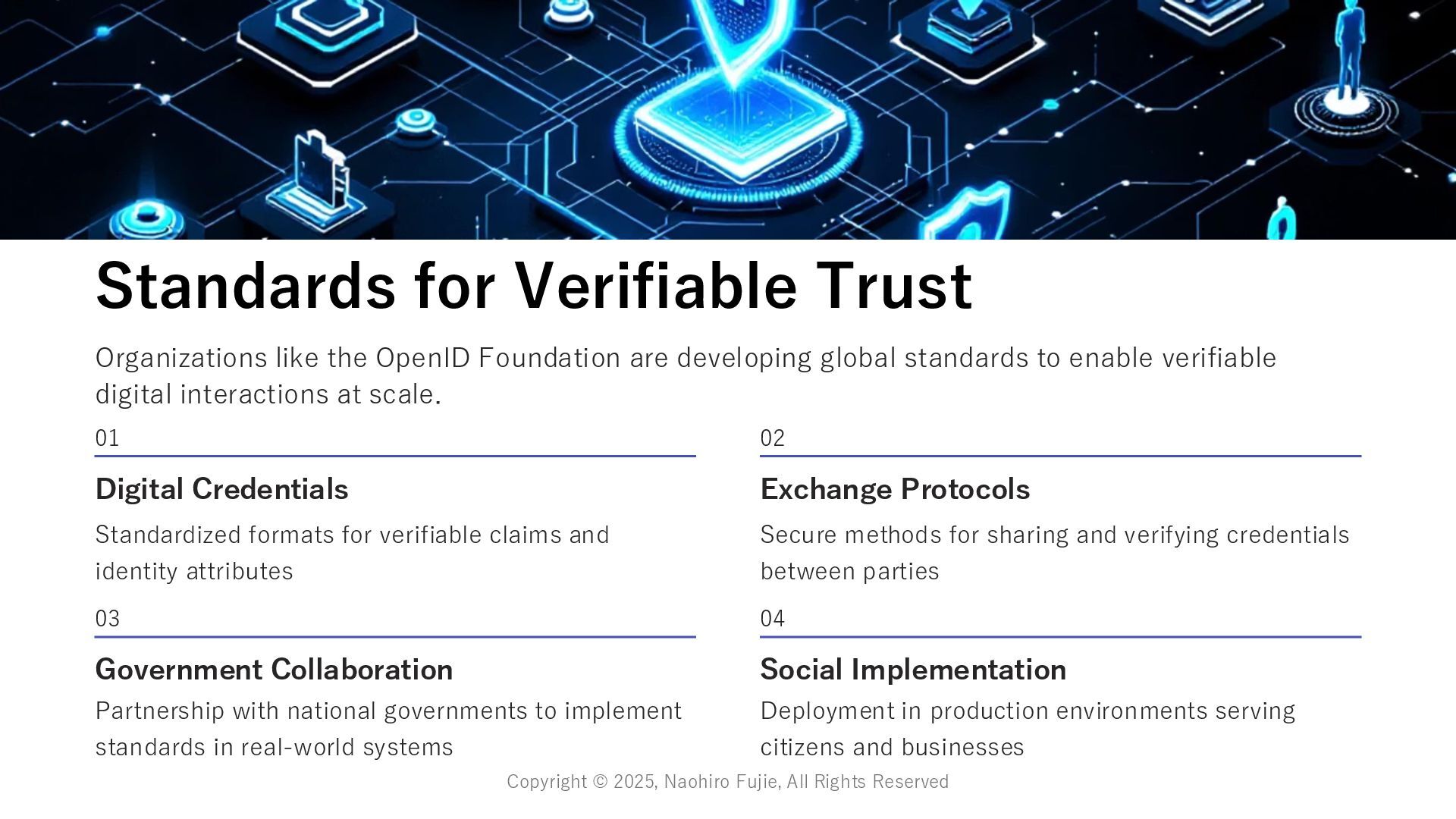 Standards for Verifiable Trust

Organizations like the OpenID Foundation are developing global standards to enable verifiable digital interactions at scale.

01

Digital Credentials

Standardized formats for verifiable claims and identity attributes

02

Exchange Protocols

Secure methods for sharing and verifying credentials between parties

03

Government Collaboration

Partnership with national governments to implement standards in real-world systems

04

Social Implementation

Deployment in production environments serving citizens and businesses

Copyright © 2025, Naohiro Fujie, All Rights Reserved